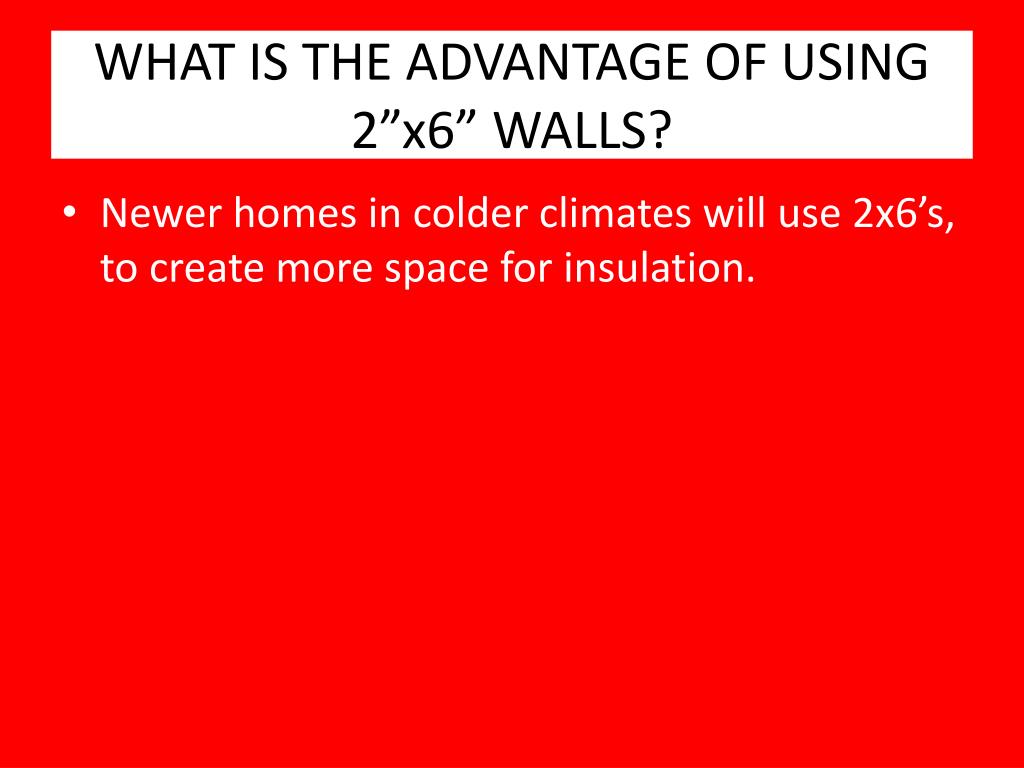 WHAT IS THE ADVANTAGE OF USING 2”x6” WALLS?

• Newer homes in colder climates will use 2x6’s, to create more space for insulation.